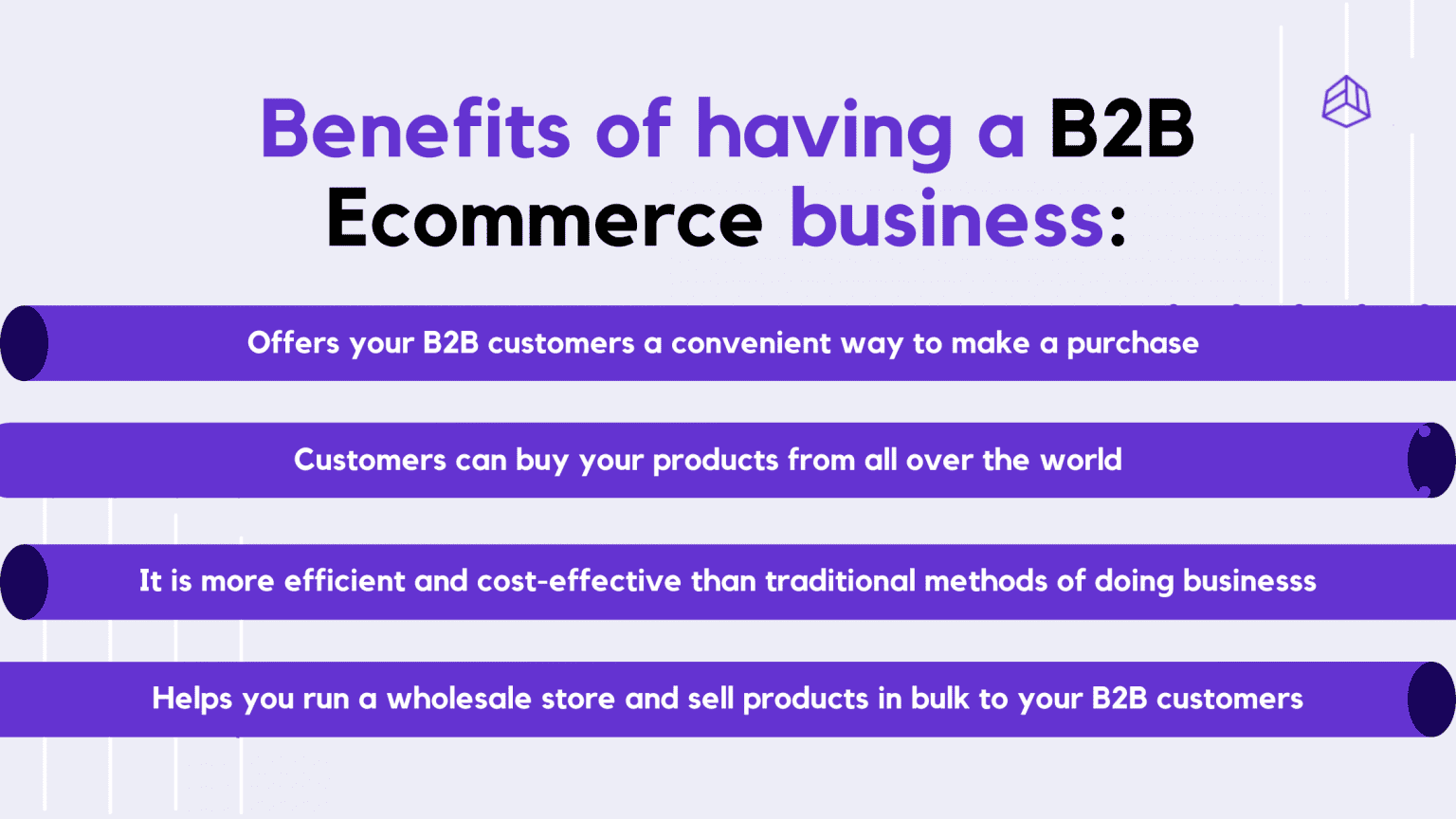 Benefits of having a B2B Ecommerce business:

Offers your B2B customers a convenient way to make a purchase

Customers can buy your products from all over the world

It is more efficient and cost-effective than traditional methods of doing businesss

Helps you run a wholesale store and sell products in bulk to your B2B customers